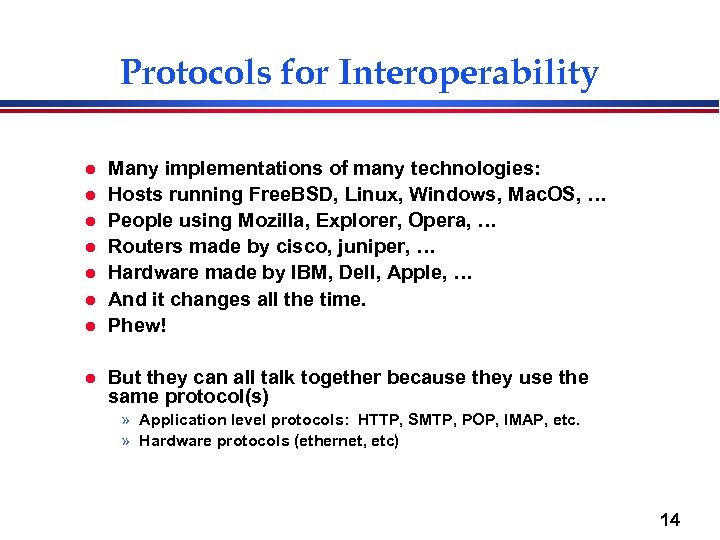 Protocols for Interoperability

- Many implementations of many technologies:
- Hosts running FreeBSD, Linux, Windows, MacOS, …
- People using Mozilla, Explorer, Opera, …
- Routers made by cisco, juniper, …
- Hardware made by IBM, Dell, Apple, …
- And it changes all the time.
- Phew!

- But they can all talk together because they use the same protocol(s)
  » Application level protocols: HTTP, SMTP, POP, IMAP, etc.
  » Hardware protocols (ethernet, etc)

14